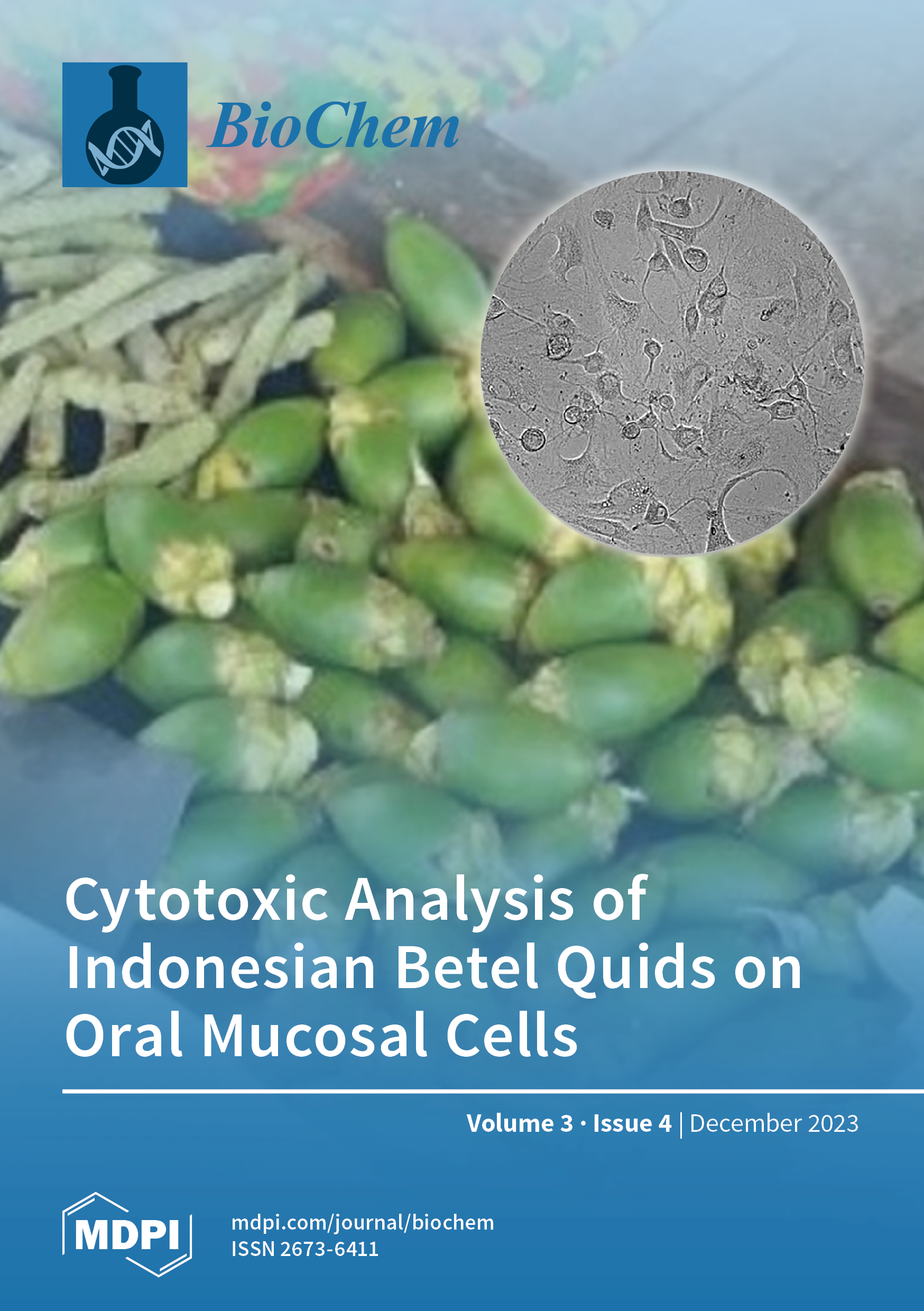 BioChem

Cytotoxic Analysis of Indonesian Betel Quids on Oral Mucosal Cells

Volume 3 · Issue 4 | December 2023

MDPI

mdpi.com/journal/biochem
ISSN 2673-6411